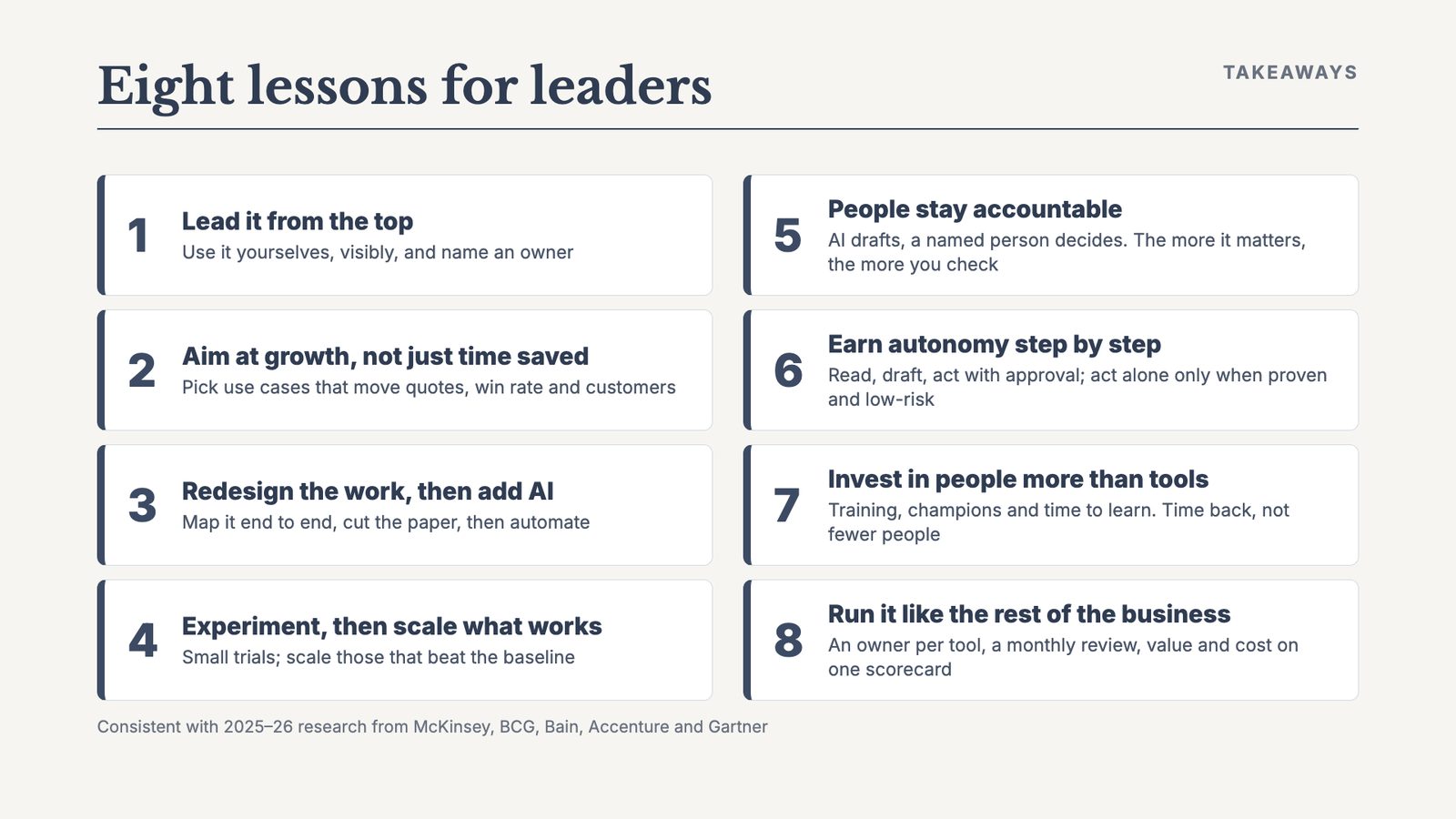 Eight lessons for leaders

TAKEAWAYS

1
Lead it from the top
Use it yourselves, visibly, and name an owner

2
Aim at growth, not just time saved
Pick use cases that move quotes, win rate and customers

3
Redesign the work, then add AI
Map it end to end, cut the paper, then automate

4
Experiment, then scale what works
Small trials; scale those that beat the baseline

5
People stay accountable
AI drafts, a named person decides. The more it matters, the more you check

6
Earn autonomy step by step
Read, draft, act with approval; act alone only when proven and low-risk

7
Invest in people more than tools
Training, champions and time to learn. Time back, not fewer people

8
Run it like the rest of the business
An owner per tool, a monthly review, value and cost on one scorecard

Consistent with 2025–26 research from McKinsey, BCG, Bain, Accenture and Gartner